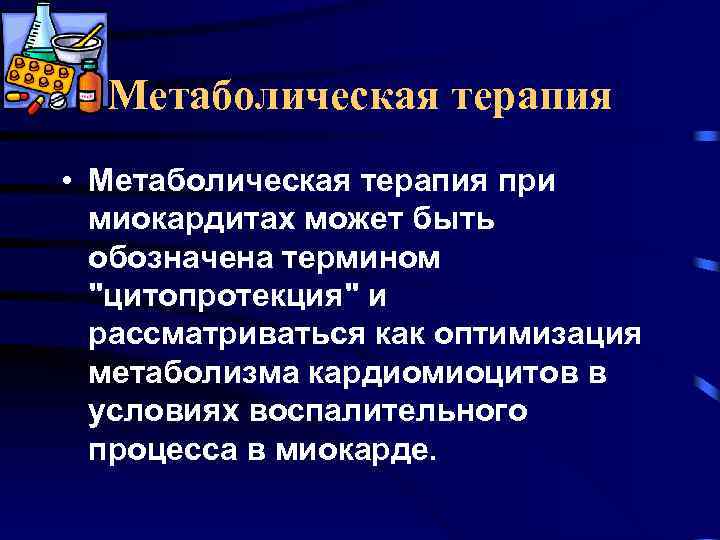 Метаболическая терапия

• Метаболическая терапия при миокардитах может быть обозначена термином "цитопротекция" и рассматриваться как оптимизация метаболизма кардиомиоцитов в условиях воспалительного процесса в миокарде.